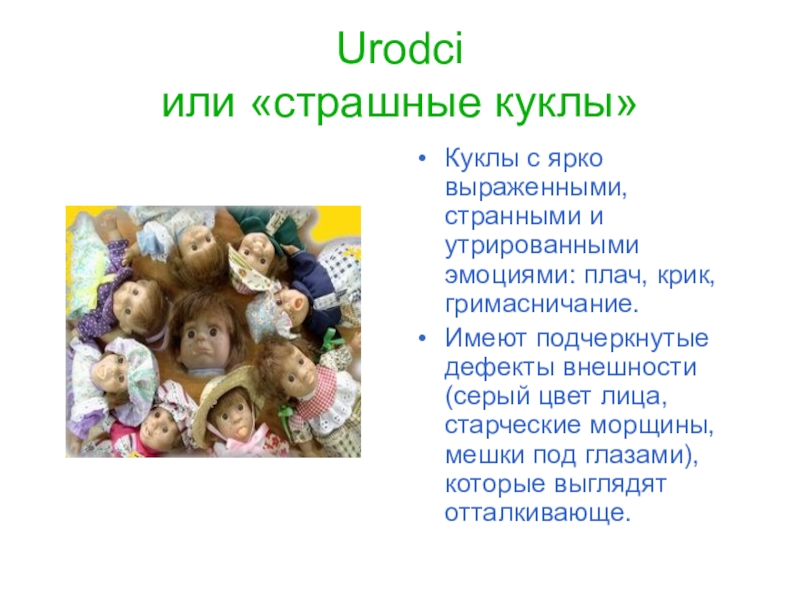 Urodci
или «страшные куклы»

• Куклы с ярко выраженными, странными и утрированными эмоциями: плач, крик, гримасничание.
• Имеют подчеркнутые дефекты внешности (серый цвет лица, старческие морщины, мешки под глазами), которые выглядят отталкивающе.